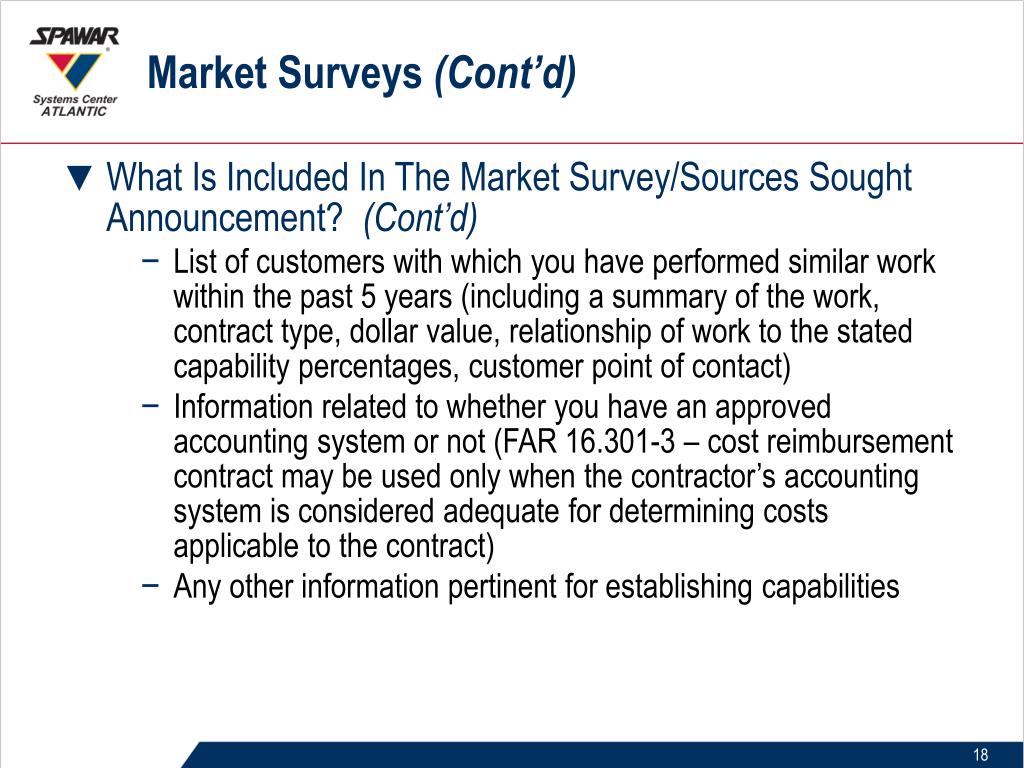 SPAWAR
Systems Center
ATLANTIC

Market Surveys (Cont'd)

▼ What Is Included In The Market Survey/Sources Sought Announcement? (Cont'd)

− List of customers with which you have performed similar work within the past 5 years (including a summary of the work, contract type, dollar value, relationship of work to the stated capability percentages, customer point of contact)

− Information related to whether you have an approved accounting system or not (FAR 16.301-3 – cost reimbursement contract may be used only when the contractor's accounting system is considered adequate for determining costs applicable to the contract)

− Any other information pertinent for establishing capabilities

18